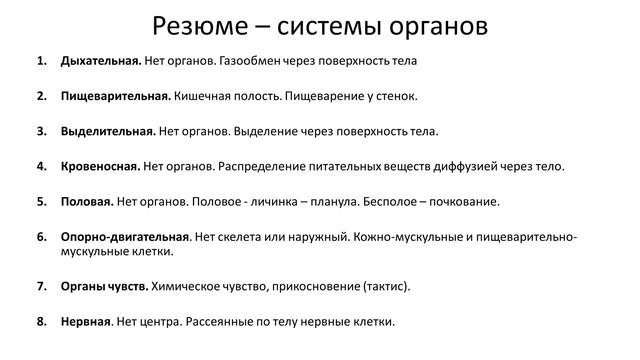 Резюме – системы органов

1. Дыхательная. Нет органов. Газообмен через поверхность тела

2. Пищеварительная. Кишечная полость. Пищеварение у стенок.

3. Выделительная. Нет органов. Выделение через поверхность тела.

4. Кровеносная. Нет органов. Распределение питательных веществ диффузией через тело.

5. Половая. Нет органов. Половое - личинка – планула. Бесполое – почкование.

6. Опорно-двигательная. Нет скелета или наружный. Кожно-мускульные и пищеварительно-мускульные клетки.

7. Органы чувств. Химическое чувство, прикосновение (тактис).

8. Нервная. Нет центра. Рассеянные по телу нервные клетки.